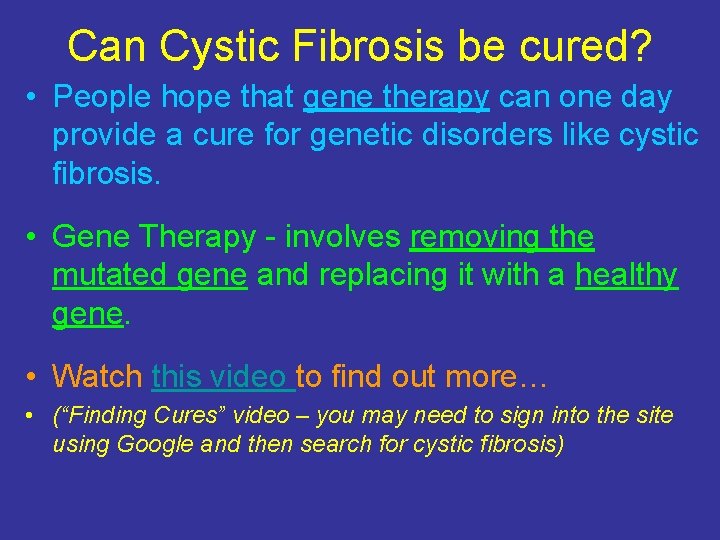 Can Cystic Fibrosis be cured?

• People hope that gene therapy can one day provide a cure for genetic disorders like cystic fibrosis.

• Gene Therapy - involves removing the mutated gene and replacing it with a healthy gene.

• Watch this video to find out more…

• (“Finding Cures” video – you may need to sign into the site using Google and then search for cystic fibrosis)